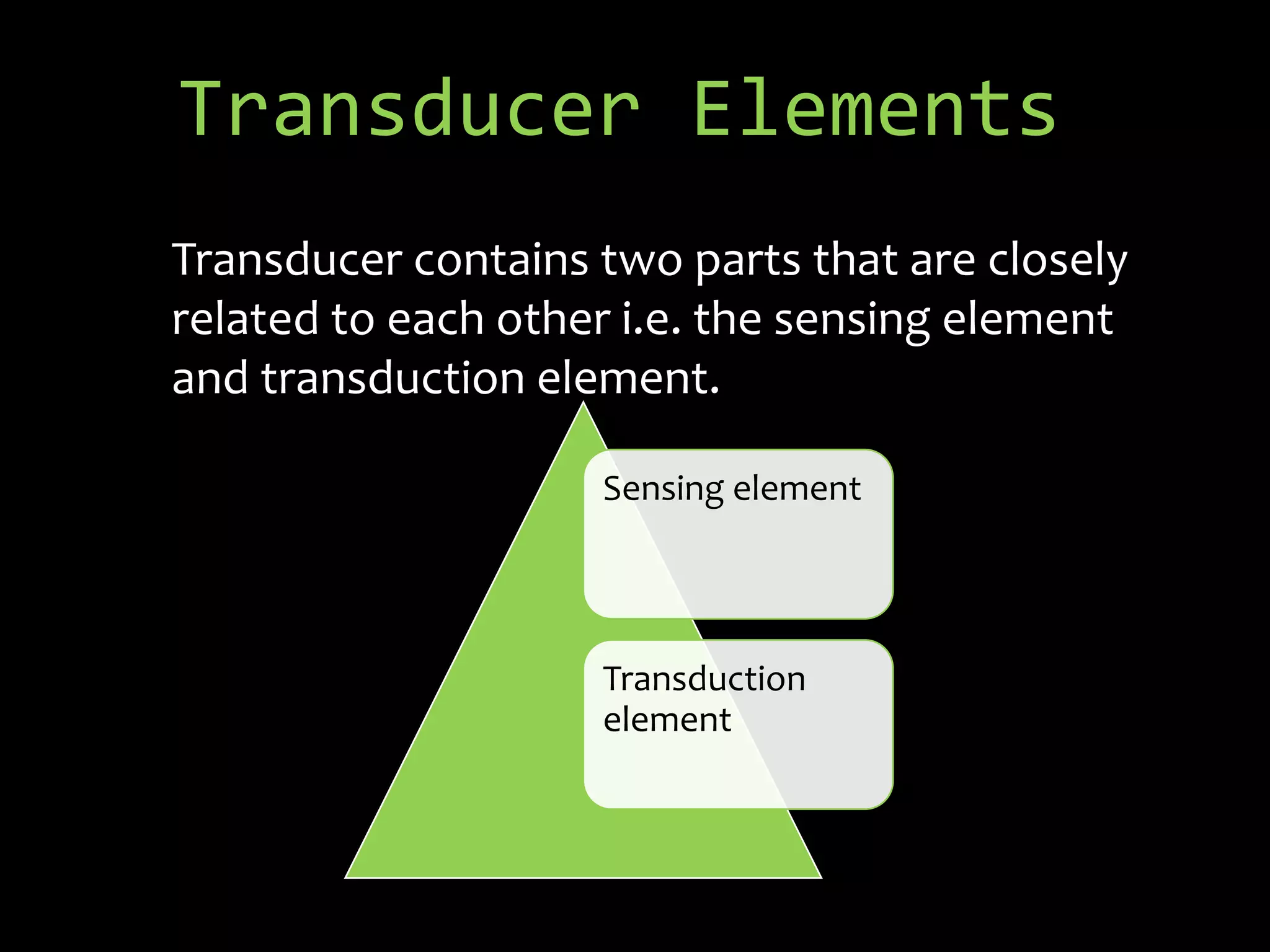 Transducer Elements

Transducer contains two parts that are closely related to each other i.e. the sensing element and transduction element.

Sensing element

Transduction element